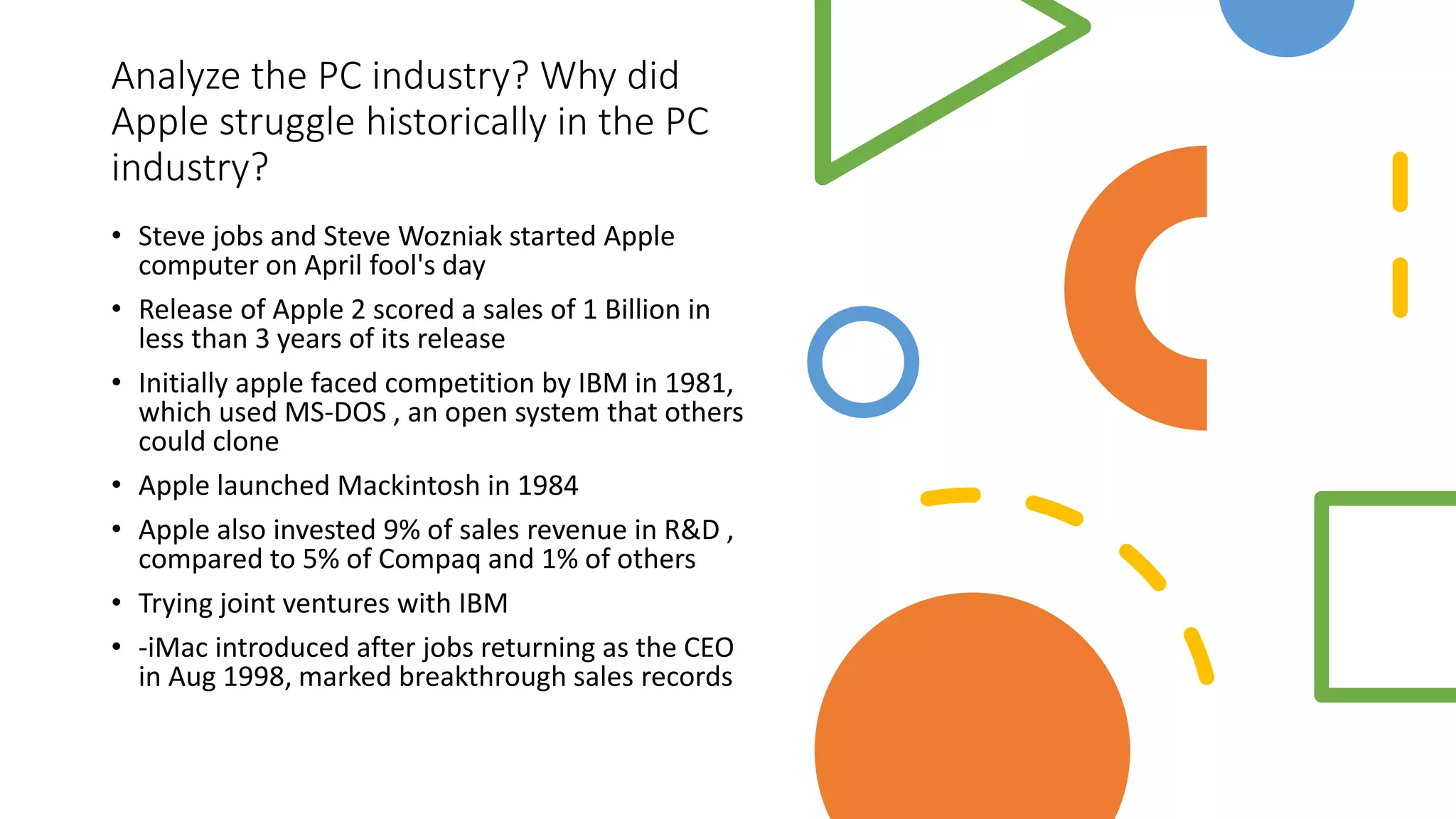 Analyze the PC industry? Why did Apple struggle historically in the PC industry?

• Steve jobs and Steve Wozniak started Apple computer on April fool's day
• Release of Apple 2 scored a sales of 1 Billion in less than 3 years of its release
• Initially apple faced competition by IBM in 1981, which used MS-DOS , an open system that others could clone
• Apple launched Mackintosh in 1984
• Apple also invested 9% of sales revenue in R&D , compared to 5% of Compaq and 1% of others
• Trying joint ventures with IBM
• -iMac introduced after jobs returning as the CEO in Aug 1998, marked breakthrough sales records